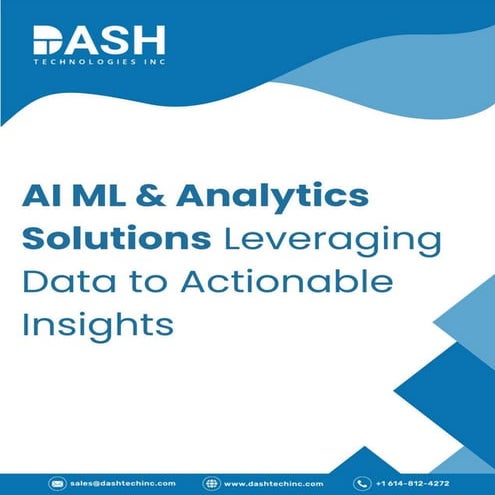 DASH
TECHNOLOGIES INC

AI ML & Analytics Solutions Leveraging Data to Actionable Insights

sales@dashtechinc.com
www.dashtechinc.com
+1 614-812-4272